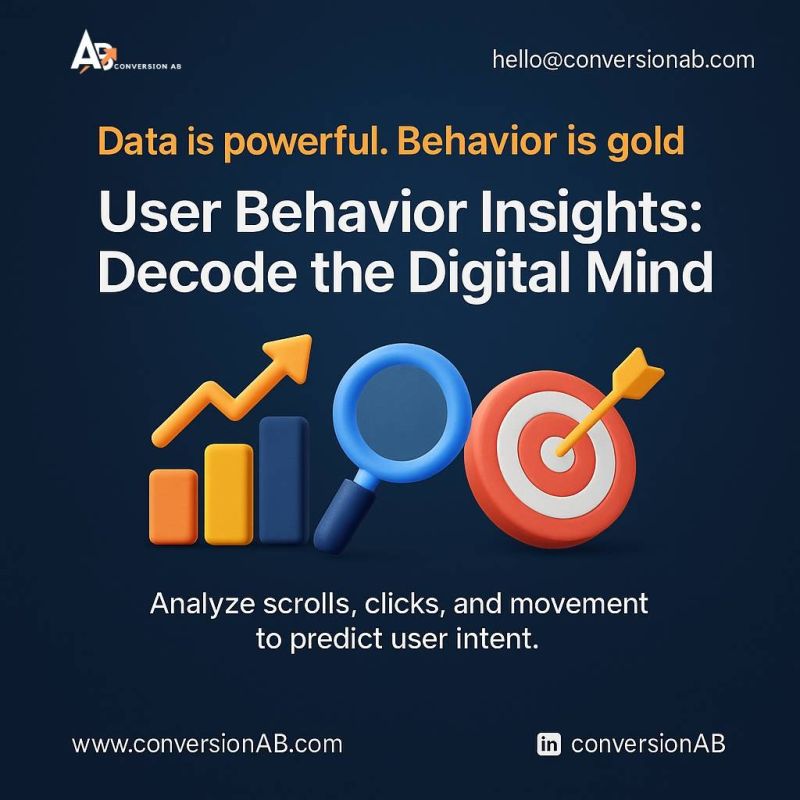 AB CONVERSION AB

hello@conversionab.com

Data is powerful. Behavior is gold

User Behavior Insights: Decode the Digital Mind

Analyze scrolls, clicks, and movement to predict user intent.

www.conversionAB.com

in conversionAB